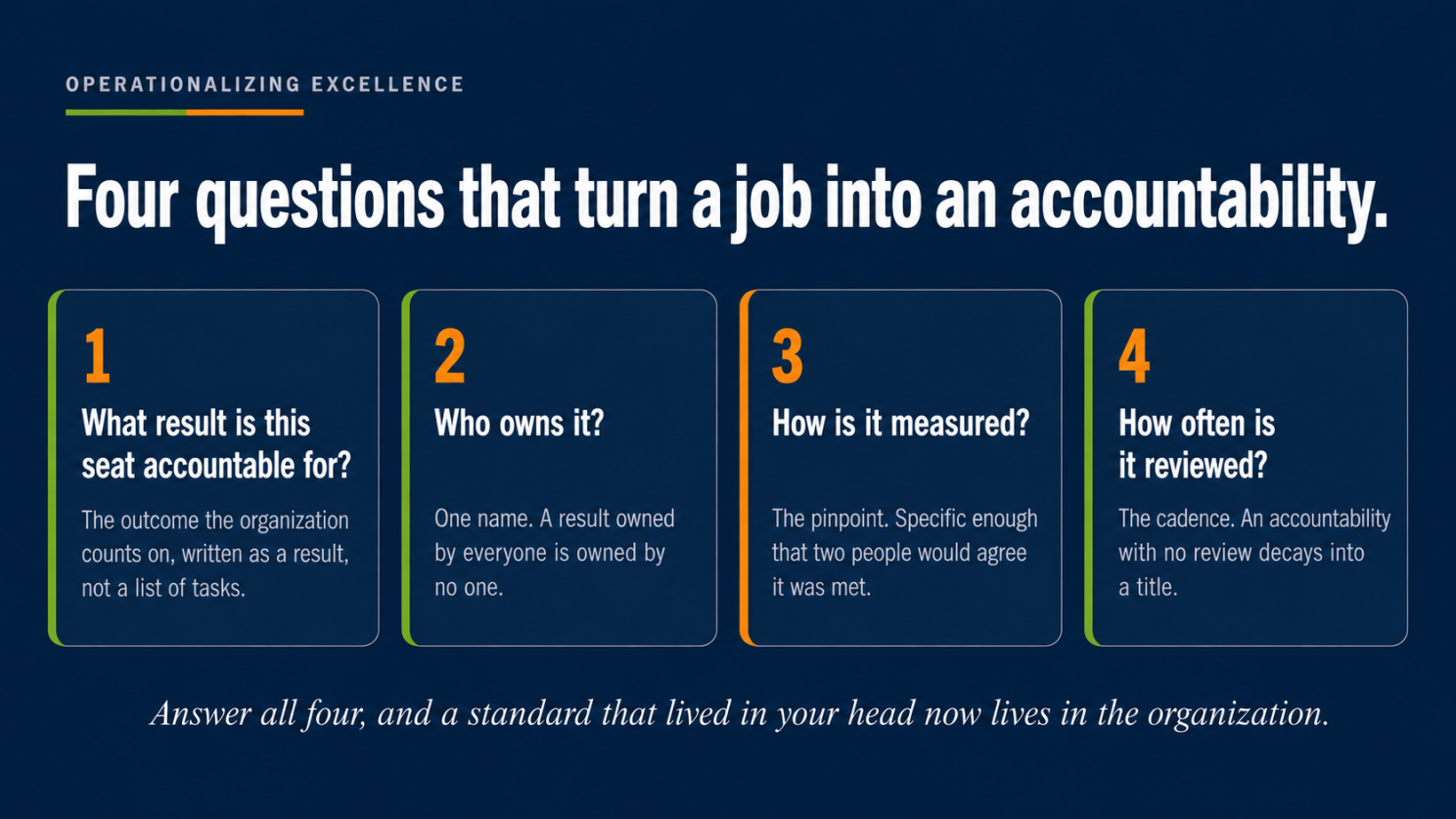 OPERATIONALIZING EXCELLENCE

Four questions that turn a job into an accountability.

1
What result is this seat accountable for?
The outcome the organization counts on, written as a result, not a list of tasks.

2
Who owns it?
One name. A result owned by everyone is owned by no one.

3
How is it measured?
The pinpoint. Specific enough that two people would agree it was met.

4
How often is it reviewed?
The cadence. An accountability with no review decays into a title.

Answer all four, and a standard that lived in your head now lives in the organization.